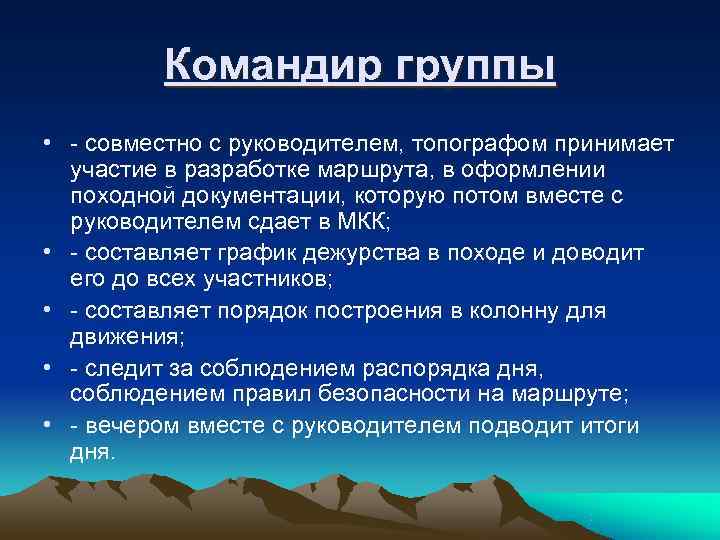 Командир группы

• - совместно с руководителем, топографом принимает участие в разработке маршрута, в оформлении походной документации, которую потом вместе с руководителем сдает в МКК;

• - составляет график дежурства в походе и доводит его до всех участников;

• - составляет порядок построения в колонну для движения;

• - следит за соблюдением распорядка дня, соблюдением правил безопасности на маршруте;

• - вечером вместе с руководителем подводит итоги дня.